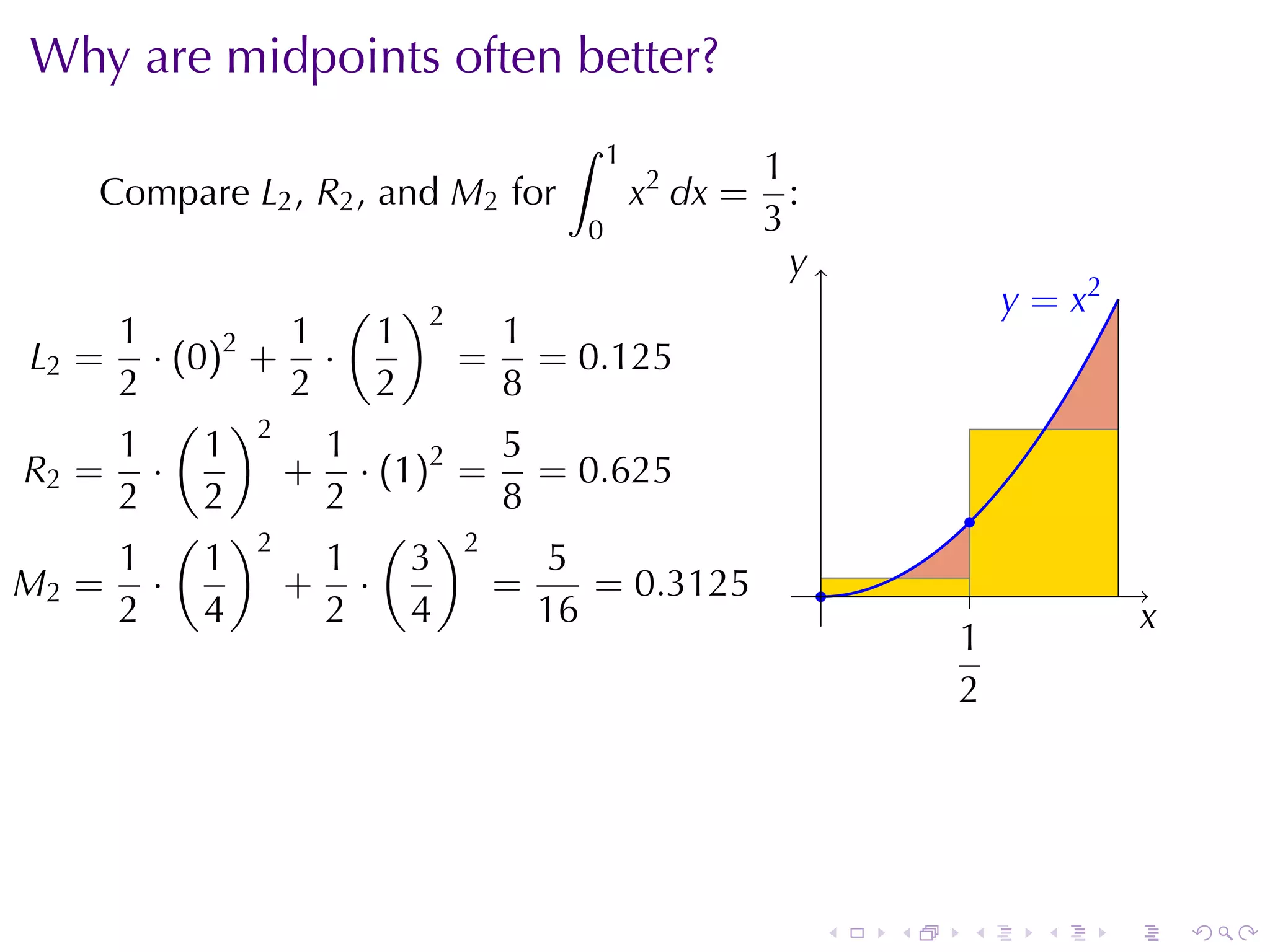 Why are midpoints often better?

Compare $L_2$, $R_2$, and $M_2$ for $\int_0^1 x^2\,dx = \frac{1}{3}$:

$L_2 = \frac{1}{2} \cdot (0)^2 + \frac{1}{2} \cdot \left(\frac{1}{2}\right)^2 = \frac{1}{8} = 0.125$

$R_2 = \frac{1}{2} \cdot \left(\frac{1}{2}\right)^2 + \frac{1}{2} \cdot (1)^2 = \frac{5}{8} = 0.625$

$M_2 = \frac{1}{2} \cdot \left(\frac{1}{4}\right)^2 + \frac{1}{2} \cdot \left(\frac{3}{4}\right)^2 = \frac{5}{16} = 0.3125$

$y$

$y = x^2$

$x$

$\frac{1}{2}$